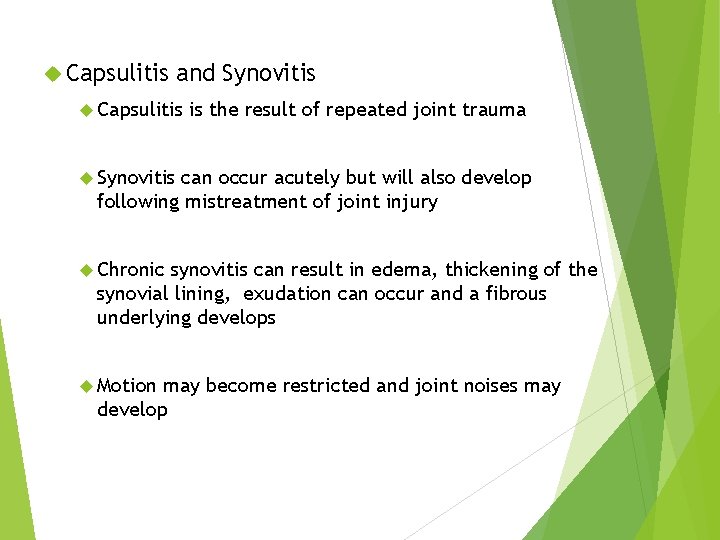 Capsulitis and Synovitis

Capsulitis is the result of repeated joint trauma

Synovitis can occur acutely but will also develop following mistreatment of joint injury

Chronic synovitis can result in edema, thickening of the synovial lining, exudation can occur and a fibrous underlying develops

Motion may become restricted and joint noises may develop